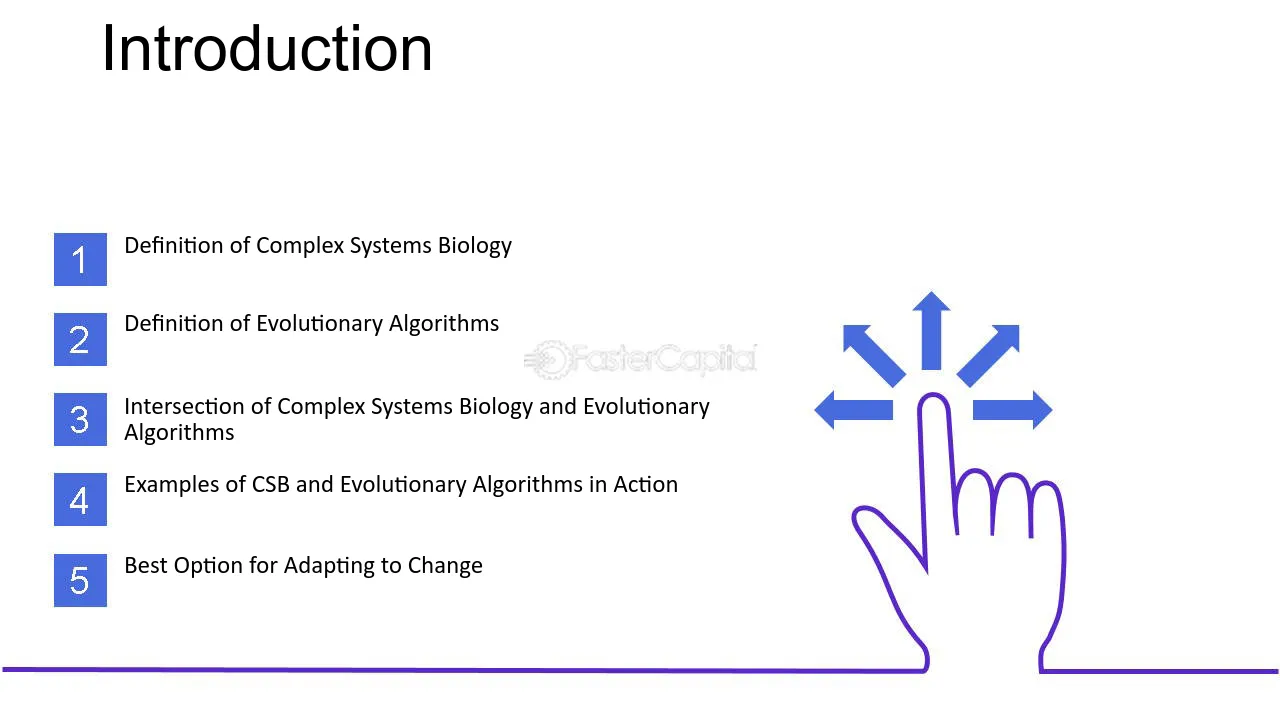 Introduction

1
Definition of Complex Systems Biology

2
Definition of Evolutionary Algorithms

3
Intersection of Complex Systems Biology and Evolutionary Algorithms

4
Examples of CSB and Evolutionary Algorithms in Action

5
Best Option for Adapting to Change

FasterCapital